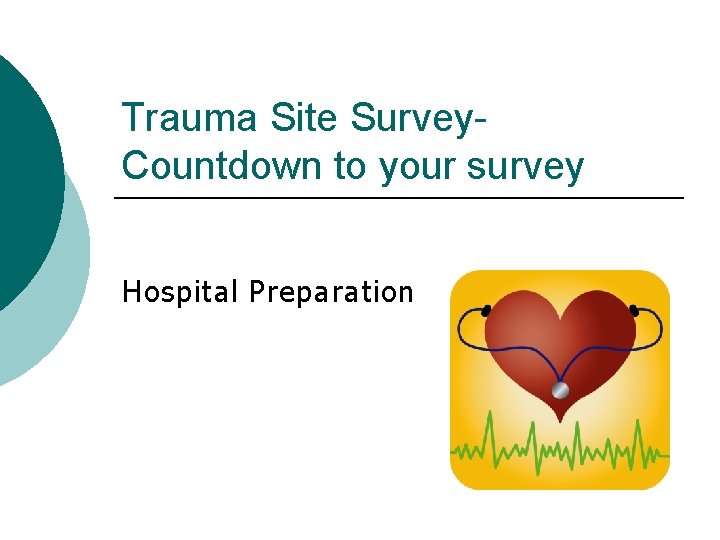 Trauma Site Survey-
Countdown to your survey

Hospital Preparation